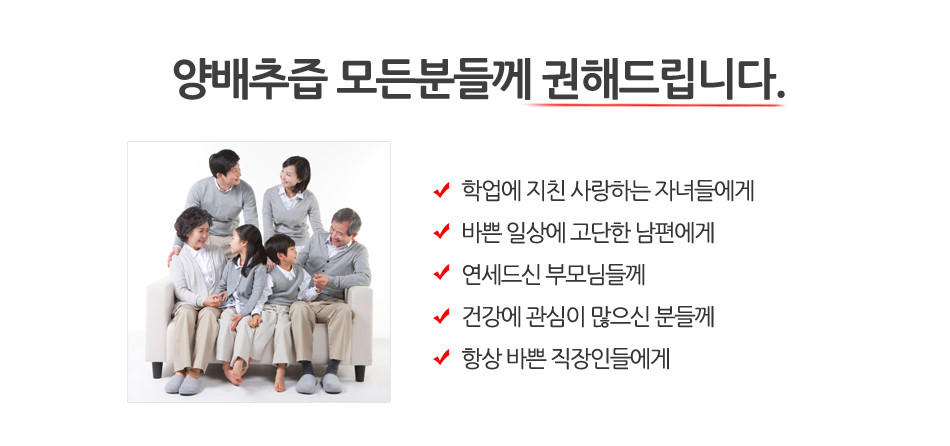 양배추즙 모든분들께 권해드립니다.

✔ 학업에 지친 사랑하는 자녀들에게
✔ 바쁜 일상에 고단한 남편에게
✔ 연세드신 부모님들께
✔ 건강에 관심이 많으신 분들께
✔ 항상 바쁜 직장인들에게